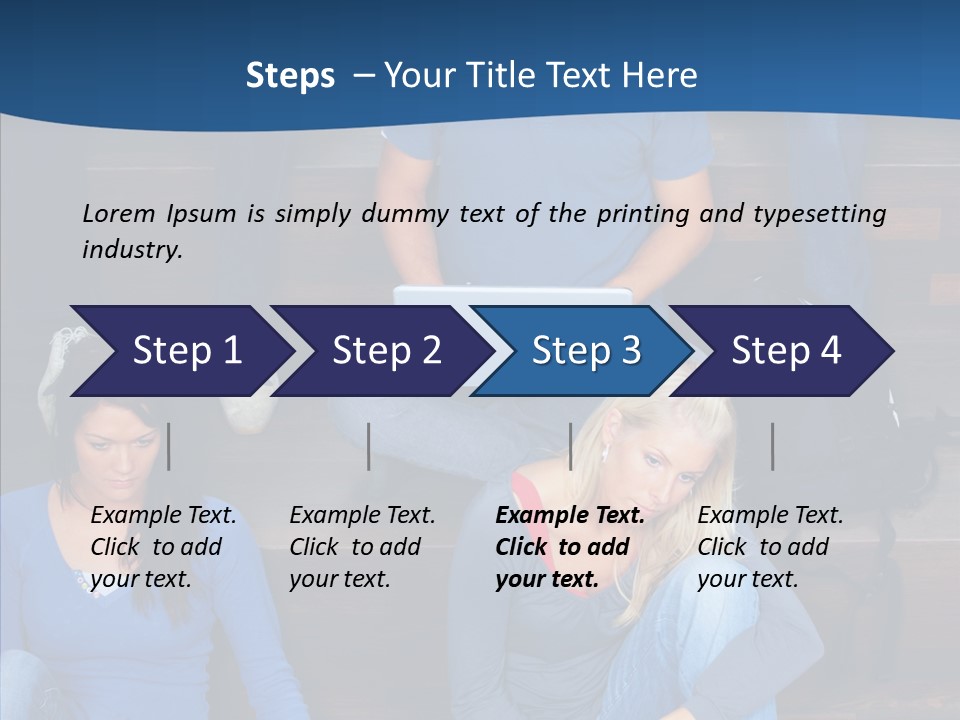 Steps – Your Title Text Here

Lorem Ipsum is simply dummy text of the printing and typesetting industry.

Step 1

Step 2

Step 3

Step 4

Example Text. Click to add your text.

Example Text. Click to add your text.

Example Text. Click to add your text.

Example Text. Click to add your text.